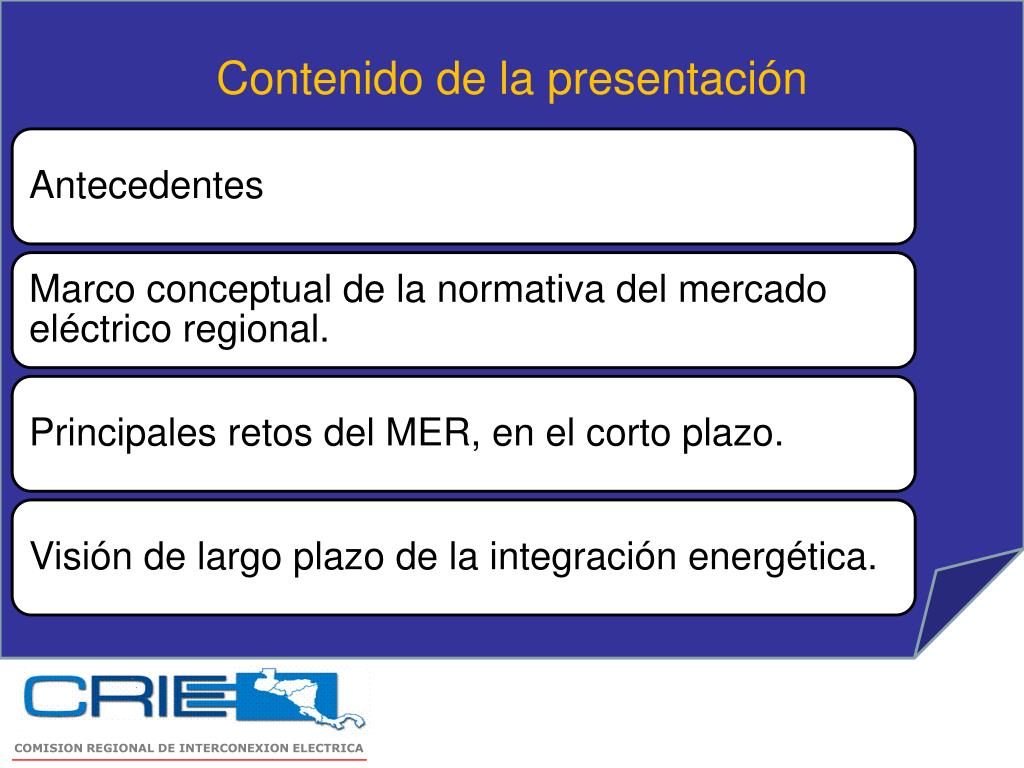 Contenido de la presentación

Antecedentes

Marco conceptual de la normativa del mercado eléctrico regional.

Principales retos del MER, en el corto plazo.

Visión de largo plazo de la integración energética.

CRIE

COMISION REGIONAL DE INTERCONEXION ELECTRICA